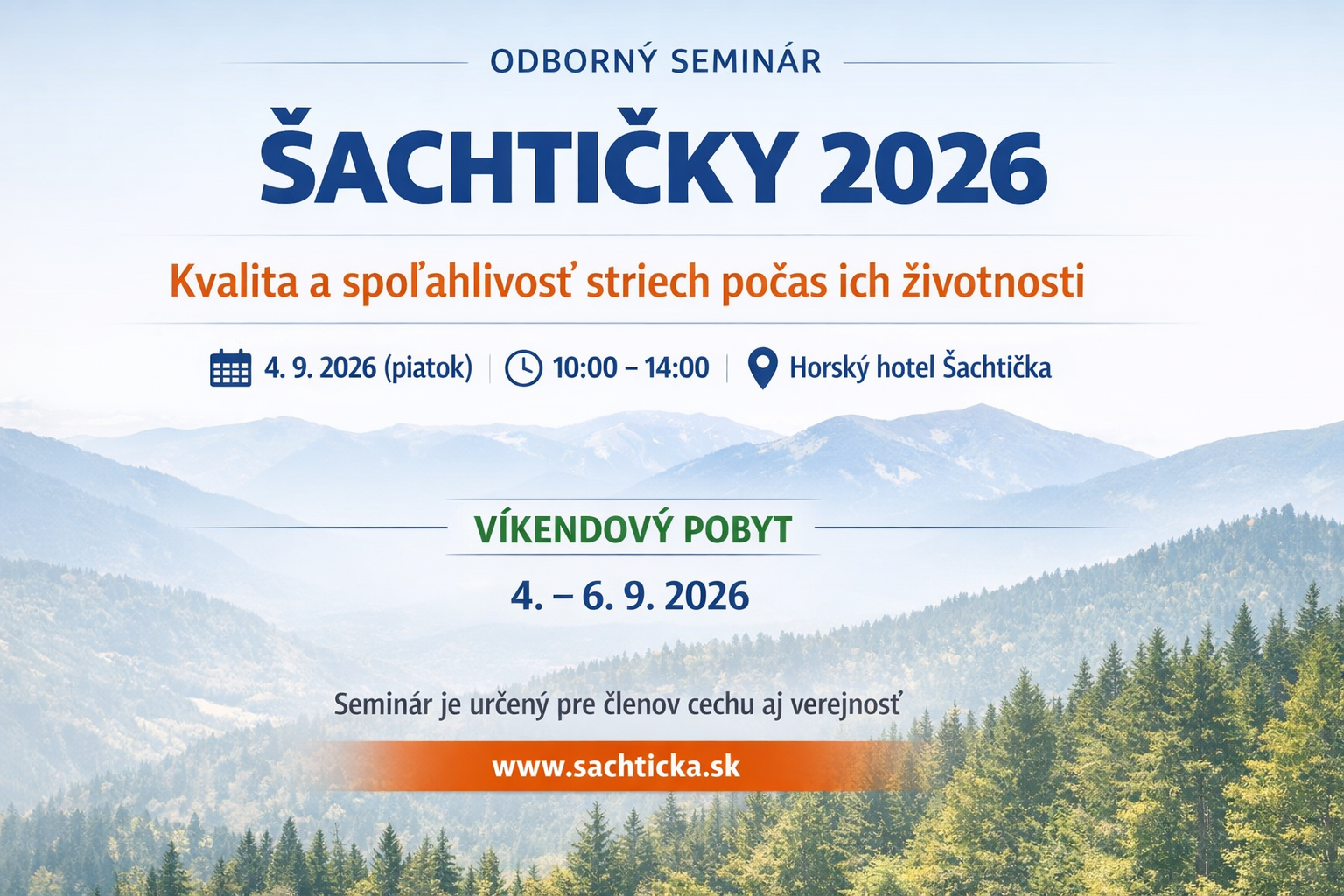 ODBORNÝ SEMINÁR

ŠACHTIČKY 2026

Kvalita a spoľahlivosť striech počas ich životnosti

4. 9. 2026 (piatok) | 10:00 – 14:00 | Horský hotel Šachtička

VÍKENDOVÝ POBYT

4. – 6. 9. 2026

Seminár je určený pre členov cechu aj verejnosť

www.sachticka.sk